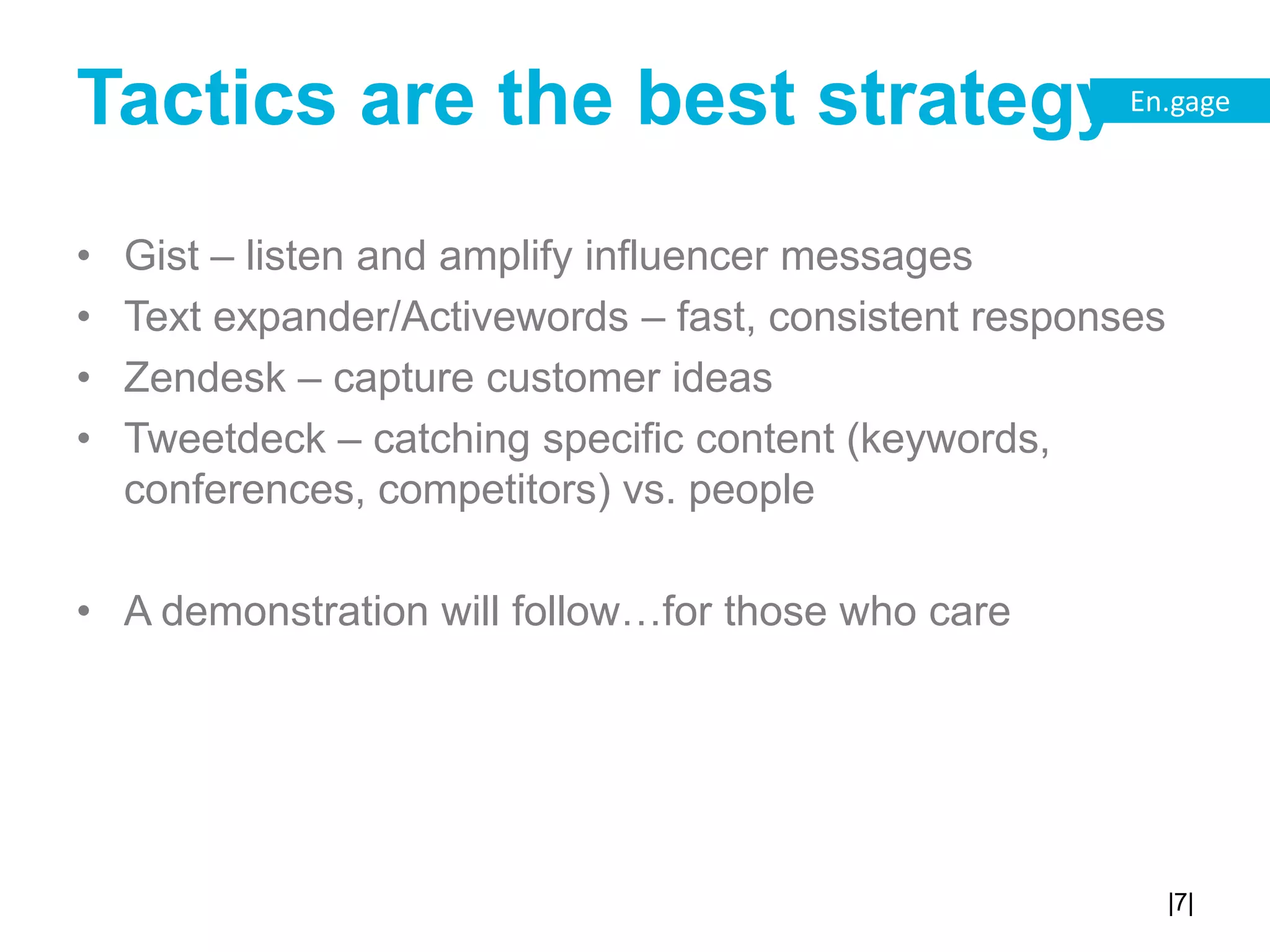 Tactics are the best strategy

En.gage

• Gist – listen and amplify influencer messages
• Text expander/Activewords – fast, consistent responses
• Zendesk – capture customer ideas
• Tweetdeck – catching specific content (keywords, conferences, competitors) vs. people

• A demonstration will follow…for those who care

|7|